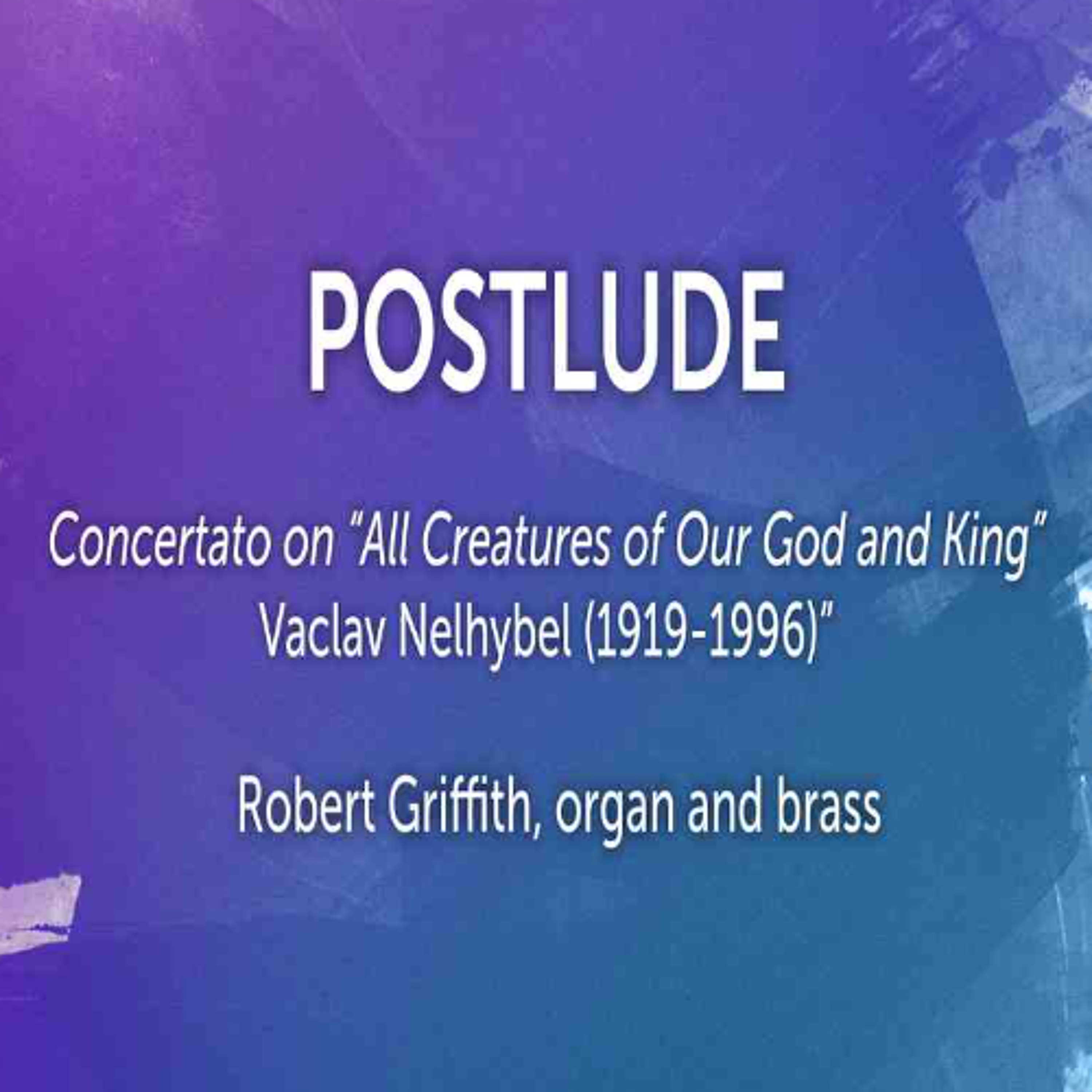 POSTLUDE

Concertato on "All Creatures of Our God and King"
Vaclav Nelhybel (1919-1996)"

Robert Griffith, organ and brass